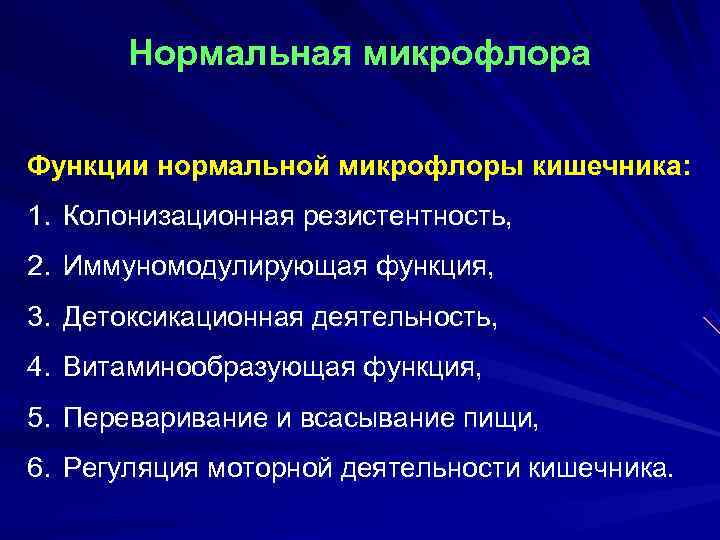 Нормальная микрофлора

Функции нормальной микрофлоры кишечника:

1. Колонизационная резистентность,
2. Иммуномодулирующая функция,
3. Детоксикационная деятельность,
4. Витаминообразующая функция,
5. Переваривание и всасывание пищи,
6. Регуляция моторной деятельности кишечника.